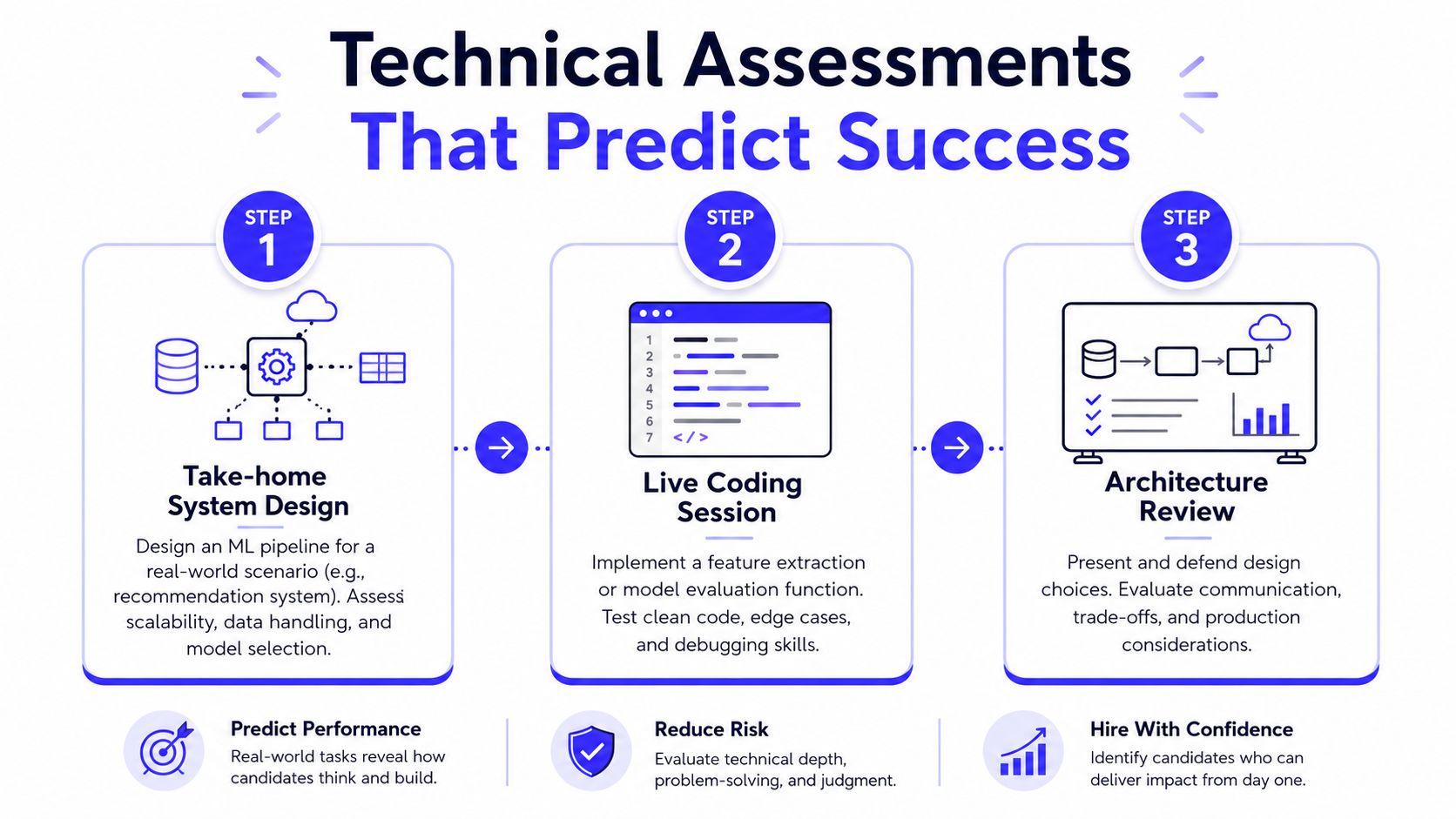 Technical Assessments
That Predict Success

STEP
1

Take-home
System Design

Design an ML pipeline for a real-world scenario (e.g., recommendation system). Assess scalability, data handling, and model selection.

STEP
2

1
2
3
4
5
6
7 </>

Live Coding
Session

Implement a feature extraction or model evaluation function. Test clean code, edge cases, and debugging skills.

STEP
3

Architecture
Review

Present and defend design choices. Evaluate communication, trade-offs, and production considerations.

Predict Performance
Real-world tasks reveal how candidates think and build.

Reduce Risk
Evaluate technical depth, problem-solving, and judgment.

Hire With Confidence
Identify candidates who can deliver impact from day one.